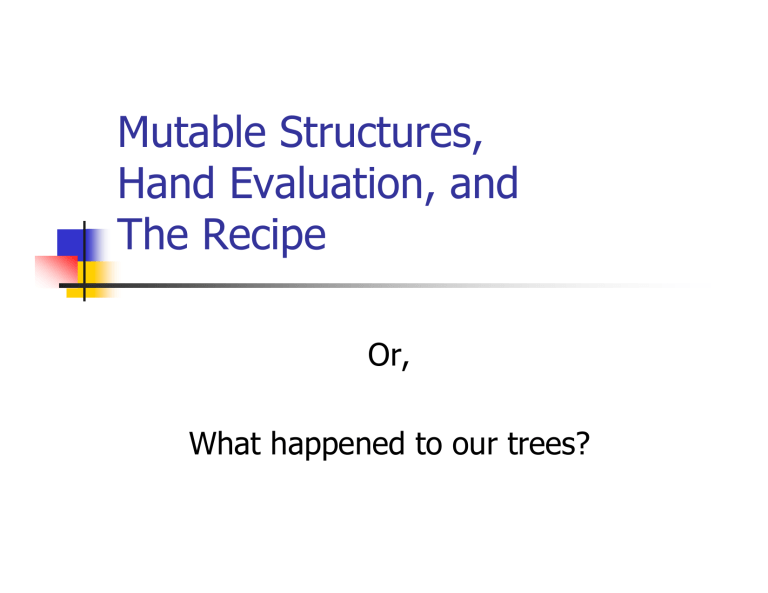 Mutable Structures, Hand Evaluation, and The Recipe

Or,

What happened to our trees?